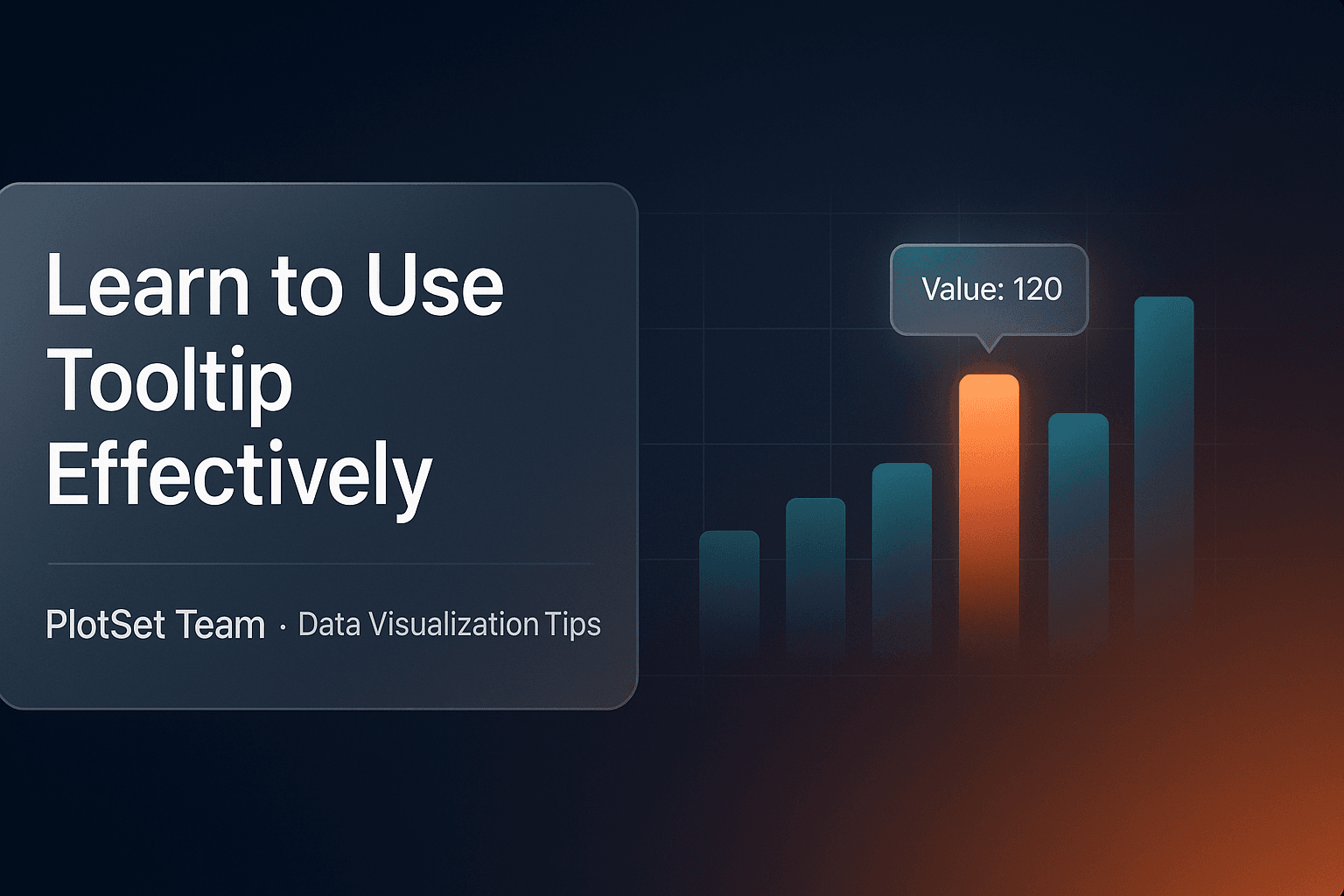 Learn to Use Tooltip Effectively

PlotSet Team · Data Visualization Tips

Value: 120